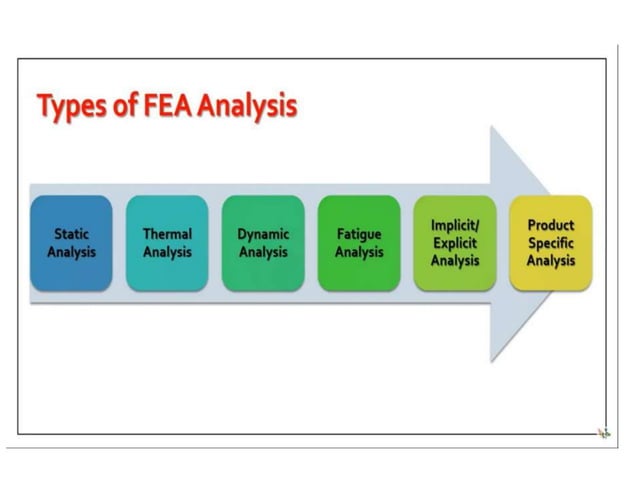 Types of FEA Analysis

Static Analysis

Thermal Analysis

Dynamic Analysis

Fatigue Analysis

Implicit/ Explicit Analysis

Product Specific Analysis